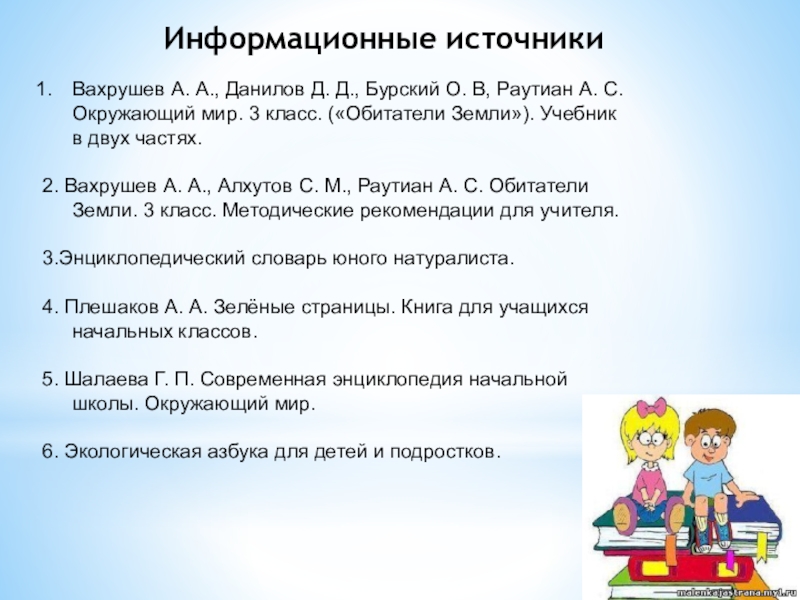 Информационные источники

1. Вахрушев А. А., Данилов Д. Д., Бурский О. В, Раутиан А. С. Окружающий мир. 3 класс. («Обитатели Земли»). Учебник в двух частях.

2. Вахрушев А. А., Алхутов С. М., Раутиан А. С. Обитатели Земли. 3 класс. Методические рекомендации для учителя.

3.Энциклопедический словарь юного натуралиста.

4. Плешаков А. А. Зелёные страницы. Книга для учащихся начальных классов.

5. Шалаева Г. П. Современная энциклопедия начальной школы. Окружающий мир.

6. Экологическая азбука для детей и подростков.

malenkajastrana.my1.ru